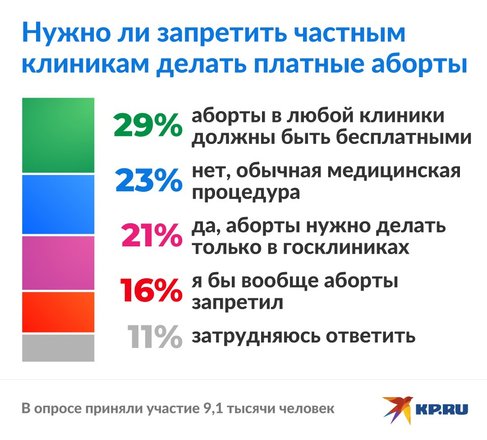 Нужно ли запретить частным клиникам делать платные аборты

29% аборты в любой клиники должны быть бесплатными

23% нет, обычная медицинская процедура

21% да, аборты нужно делать только в госклиниках

16% я бы вообще аборты запретил

11% затрудняюсь ответить

В опросе приняли участие 9,1 тысячи человек

KP.RU